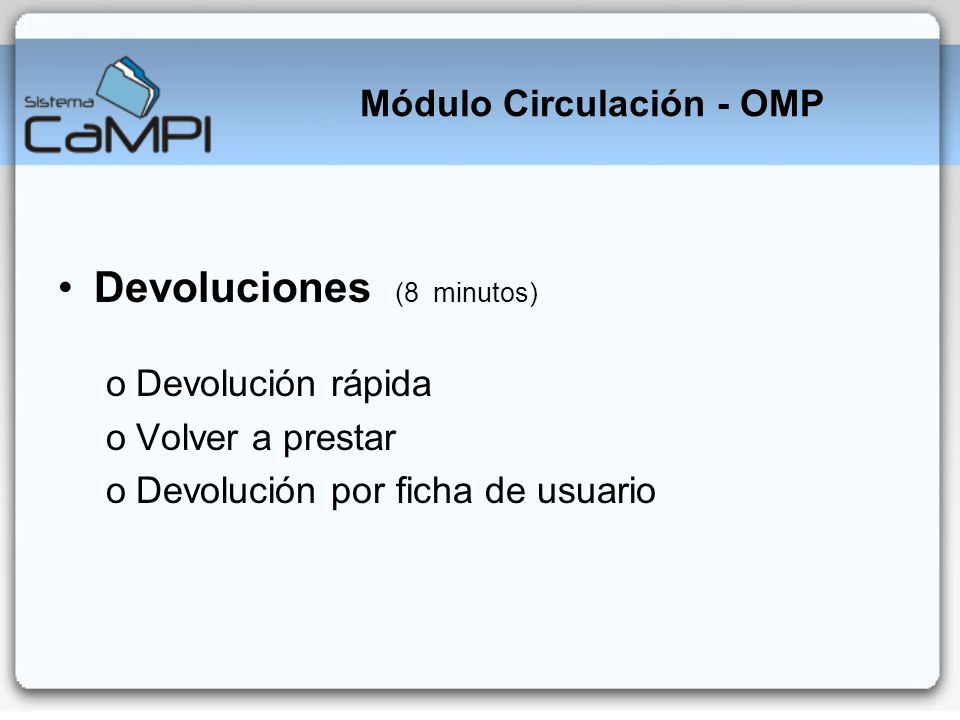 Sistema CaMPI

Módulo Circulación - OMP

• Devoluciones (8 minutos)

o Devolución rápida
o Volver a prestar
o Devolución por ficha de usuario